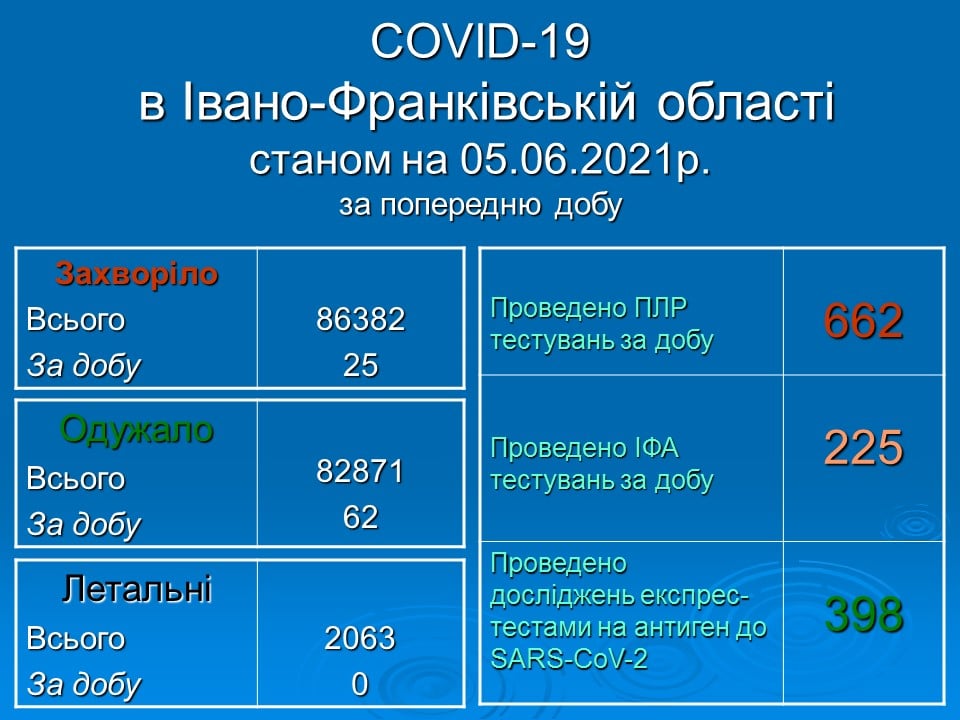 COVID-19
в Івано-Франківській області
станом на 05.06.2021р.
за попередню добу

| Захворіло | |
|---|---|
| Всього | 86382 |
| За добу | 25 |

| Одужало | |
|---|---|
| Всього | 82871 |
| За добу | 62 |

| Летальні | |
|---|---|
| Всього | 2063 |
| За добу | 0 |

| | |
|---|---|
| Проведено ПЛР тестувань за добу | 662 |
| Проведено ІФА тестувань за добу | 225 |
| Проведено досліджень експрес-тестами на антиген до SARS-CoV-2 | 398 |